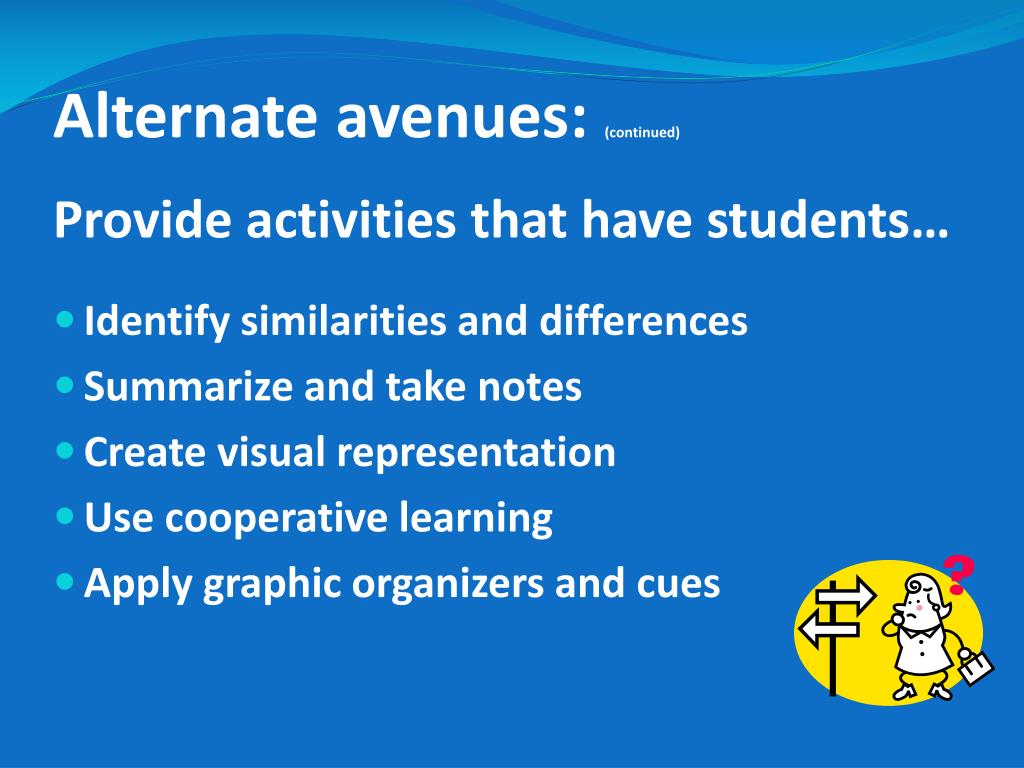 Alternate avenues: (continued)

Provide activities that have students…

- Identify similarities and differences
- Summarize and take notes
- Create visual representation
- Use cooperative learning
- Apply graphic organizers and cues

?